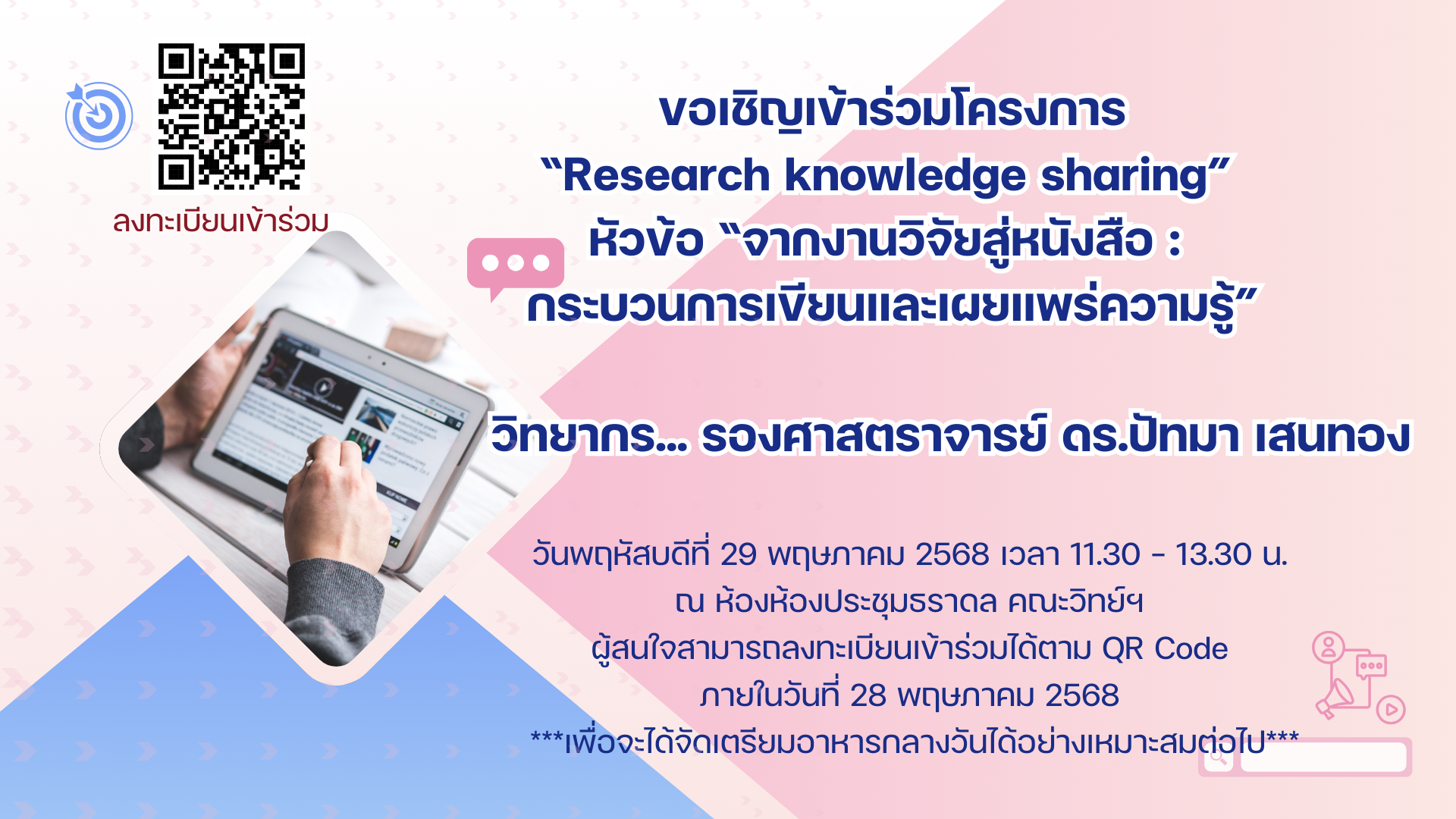 ลงทะเบียนเข้าร่วม

ขอเชิญเข้าร่วมโครงการ
“Research knowledge sharing”
หัวข้อ “จากงานวิจัยสู่หนังสือ :
กระบวนการเขียนและเผยแพร่ความรู้”

วิทยากร... รองศาสตราจารย์ ดร.ปัทมา เสนทอง

วันพฤหัสบดีที่ 29 พฤษภาคม 2568 เวลา 11.30 - 13.30 น.
ณ ห้องห้องประชุมธราดล คณะวิทย์ฯ
ผู้สนใจสามารถลงทะเบียนเข้าร่วมได้ตาม QR Code
ภายในวันที่ 28 พฤษภาคม 2568
***เพื่อจะได้จัดเตรียมอาหารกลางวันได้อย่างเหมาะสมต่อไป***